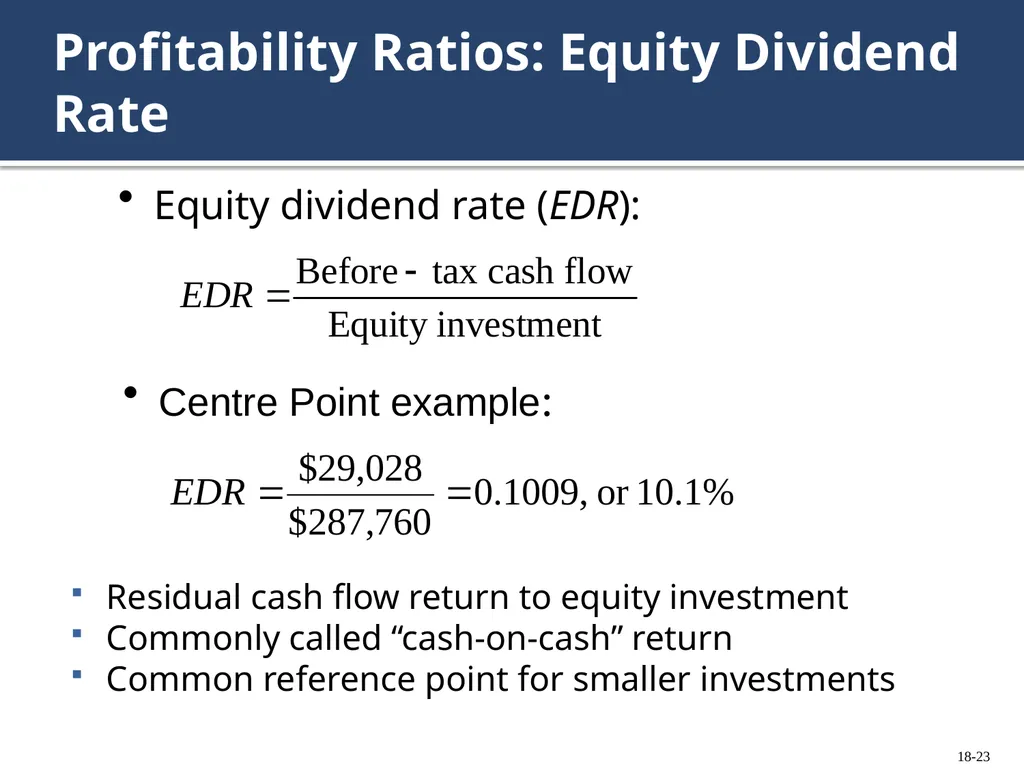 Profitability Ratios: Equity Dividend Rate

• Equity dividend rate (*EDR*):

$EDR = \frac{\text{Before - tax cash flow}}{\text{Equity investment}}$

• Centre Point example:

$EDR = \frac{\$29,028}{\$287,760} = 0.1009, \text{ or } 10.1\%$

▪ Residual cash flow return to equity investment
▪ Commonly called “cash-on-cash” return
▪ Common reference point for smaller investments

18-23